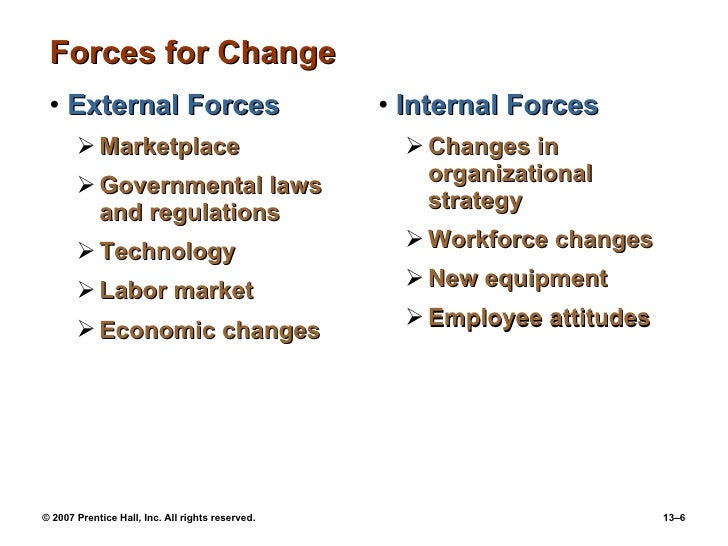 Forces for Change

• External Forces
  ➢ Marketplace
  ➢ Governmental laws and regulations
  ➢ Technology
  ➢ Labor market
  ➢ Economic changes

• Internal Forces
  ➢ Changes in organizational strategy
  ➢ Workforce changes
  ➢ New equipment
  ➢ Employee attitudes

© 2007 Prentice Hall, Inc. All rights reserved.

13–6